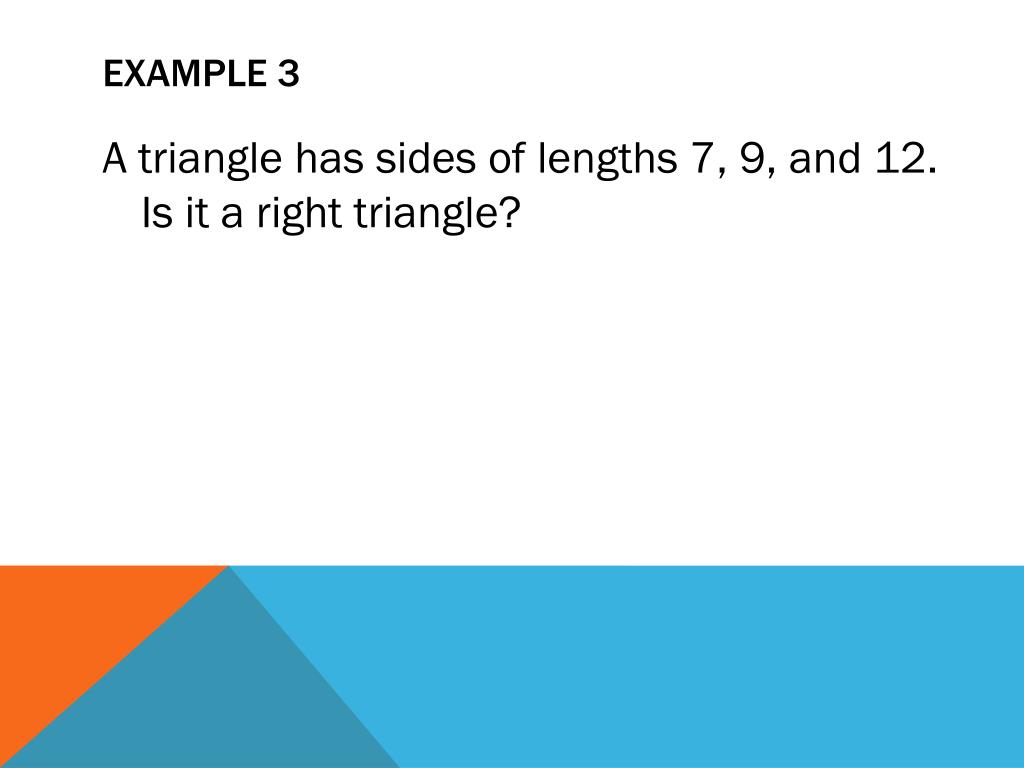 EXAMPLE 3

A triangle has sides of lengths 7, 9, and 12. Is it a right triangle?